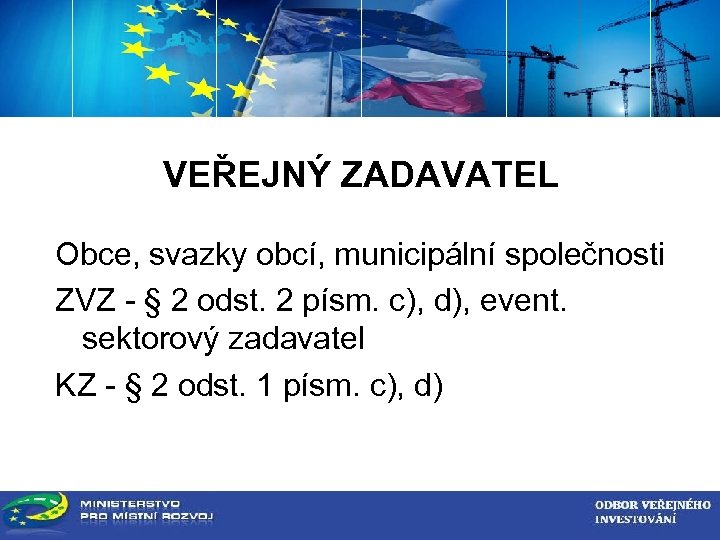 VEŘEJNÝ ZADAVATEL

Obce, svazky obcí, municipální společnosti

ZVZ - § 2 odst. 2 písm. c), d), event. sektorový zadavatel

KZ - § 2 odst. 1 písm. c), d)

MINISTERSTVO PRO MÍSTNÍ ROZVOJ

ODBOR VEŘEJNÉHO INVESTOVÁNÍ